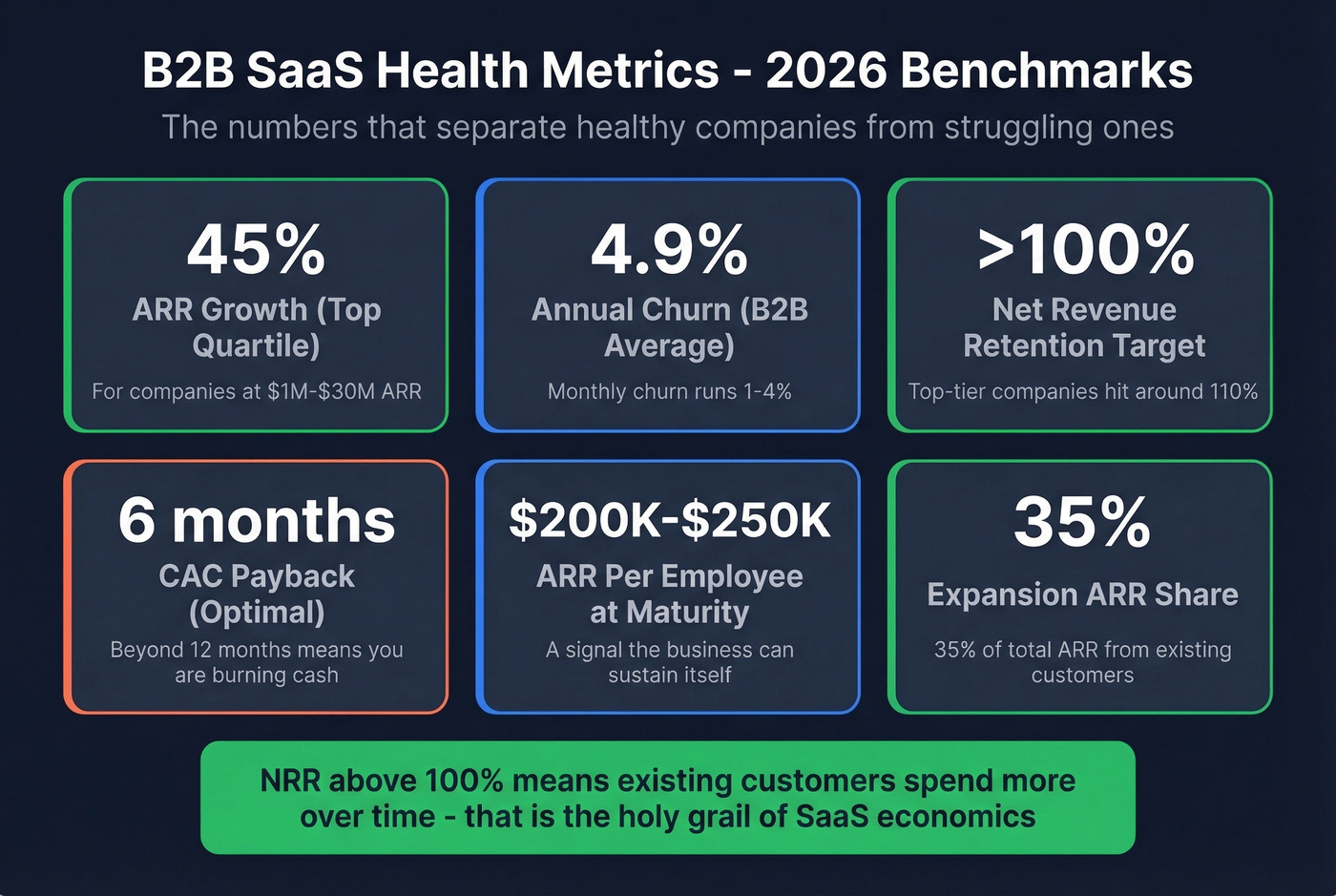 B2B SaaS Health Metrics - 2026 Benchmarks

The numbers that separate healthy companies from struggling ones

45%
ARR Growth (Top Quartile)
For companies at \$1M-\$30M ARR

4.9%
Annual Churn (B2B Average)
Monthly churn runs 1-4%

>100%
Net Revenue Retention Target
Top-tier companies hit around 110%

6 months
CAC Payback (Optimal)
Beyond 12 months means you are burning cash

\$200K-\$250K
ARR Per Employee at Maturity
A signal the business can sustain itself

35%
Expansion ARR Share
35% of total ARR from existing customers

NRR above 100% means existing customers spend more over time - that is the holy grail of SaaS economics